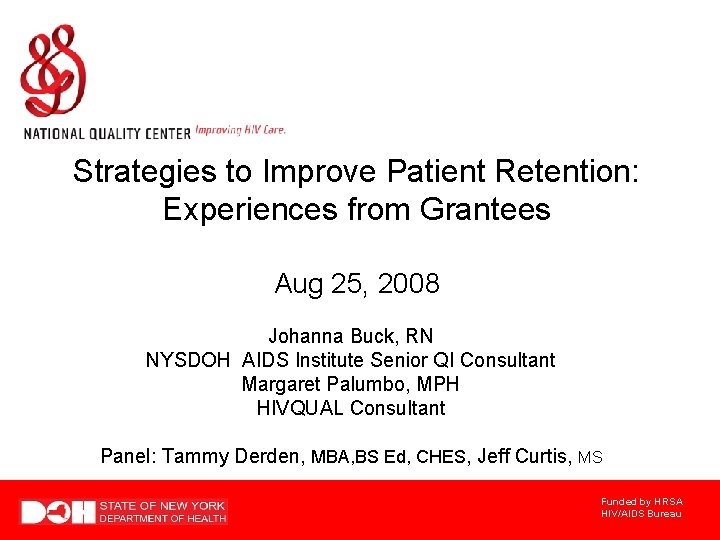 NATIONAL QUALITY CENTER Improving HIV Care.

Strategies to Improve Patient Retention: Experiences from Grantees

Aug 25, 2008

Johanna Buck, RN
NYSDOH AIDS Institute Senior QI Consultant
Margaret Palumbo, MPH
HIVQUAL Consultant

Panel: Tammy Derden, MBA,BS Ed, CHES, Jeff Curtis, MS

DOH STATE OF NEW YORK DEPARTMENT OF HEALTH

Funded by HRSA
HIV/AIDS Bureau